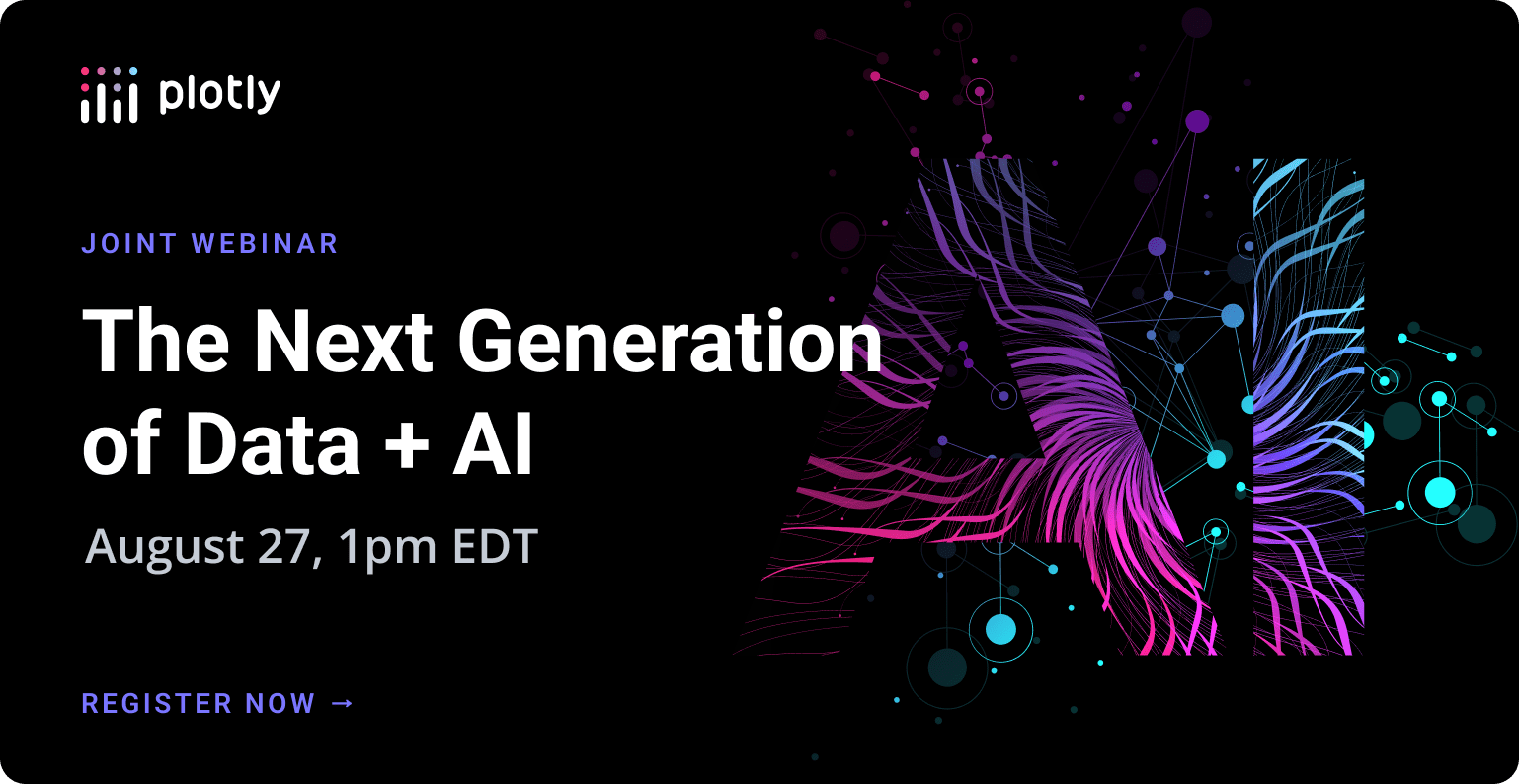 plotly

JOINT WEBINAR

The Next Generation of Data + AI

August 27, 1pm EDT

REGISTER NOW →

AI